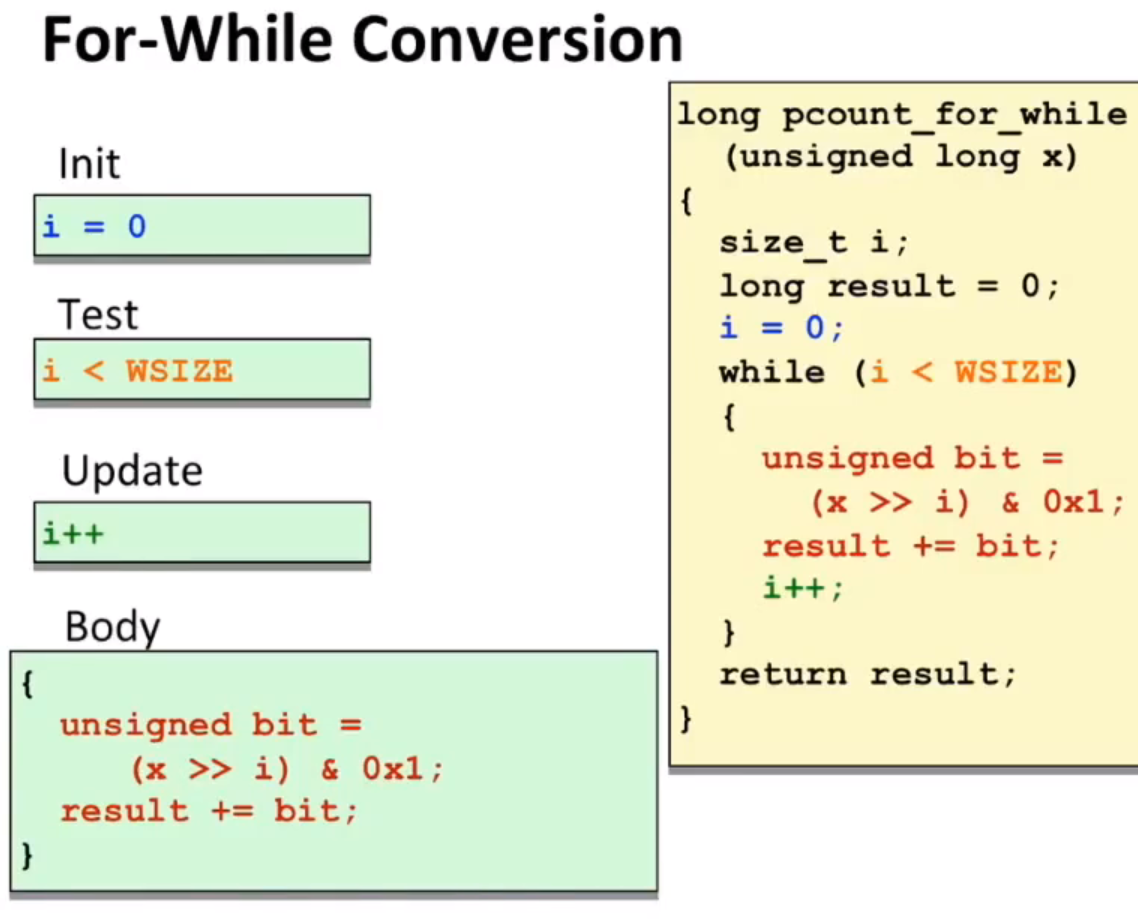 For-While Conversion

Init

i = 0

Test

i < WSIZE

Update

i++

Body

{
  unsigned bit =
    (x >> i) & 0x1;
  result += bit;
}

long pcount_for_while
  (unsigned long x)
{
  size_t i;
  long result = 0;
  i = 0;
  while (i < WSIZE)
  {
    unsigned bit =
      (x >> i) & 0x1;
    result += bit;
    i++;
  }
  return result;
}